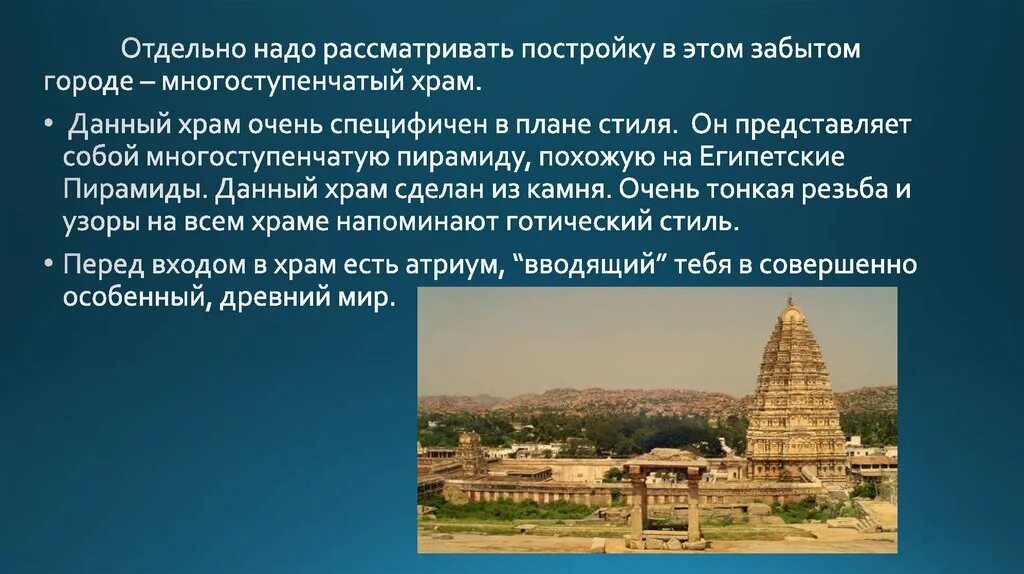 Отдельно надо рассматривать постройку в этом забытом городе – многоступенчатый храм.

• Данный храм очень специфичен в плане стиля. Он представляет собой многоступенчатую пирамиду, похожую на Египетские Пирамиды. Данный храм сделан из камня. Очень тонкая резьба и узоры на всем храме напоминают готический стиль.

• Перед входом в храм есть атриум, “вводящий” тебя в совершенно особенный, древний мир.